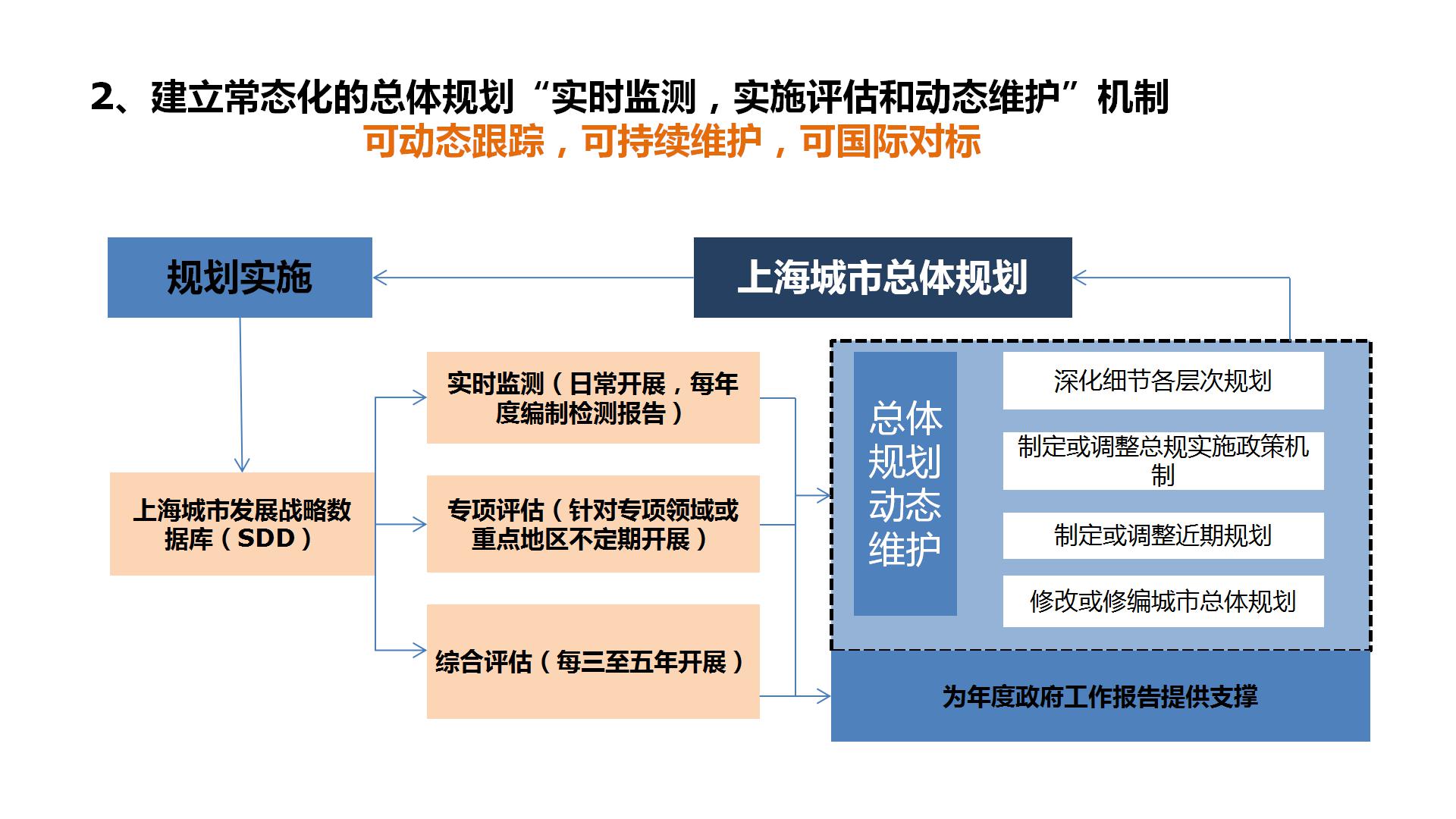 2、建立常态化的总体规划“实时监测，实施评估和动态维护”机制

可动态跟踪，可持续维护，可国际对标

规划实施

上海城市总体规划

上海城市发展战略数据库（SDD）

实时监测（日常开展，每年度编制检测报告）

专项评估（针对专项领域或重点地区不定期开展）

综合评估（每三至五年开展）

总体规划动态维护

深化细节各层次规划

制定或调整总规实施政策机制

制定或调整近期规划

修改或修编城市总体规划

为年度政府工作报告提供支撑